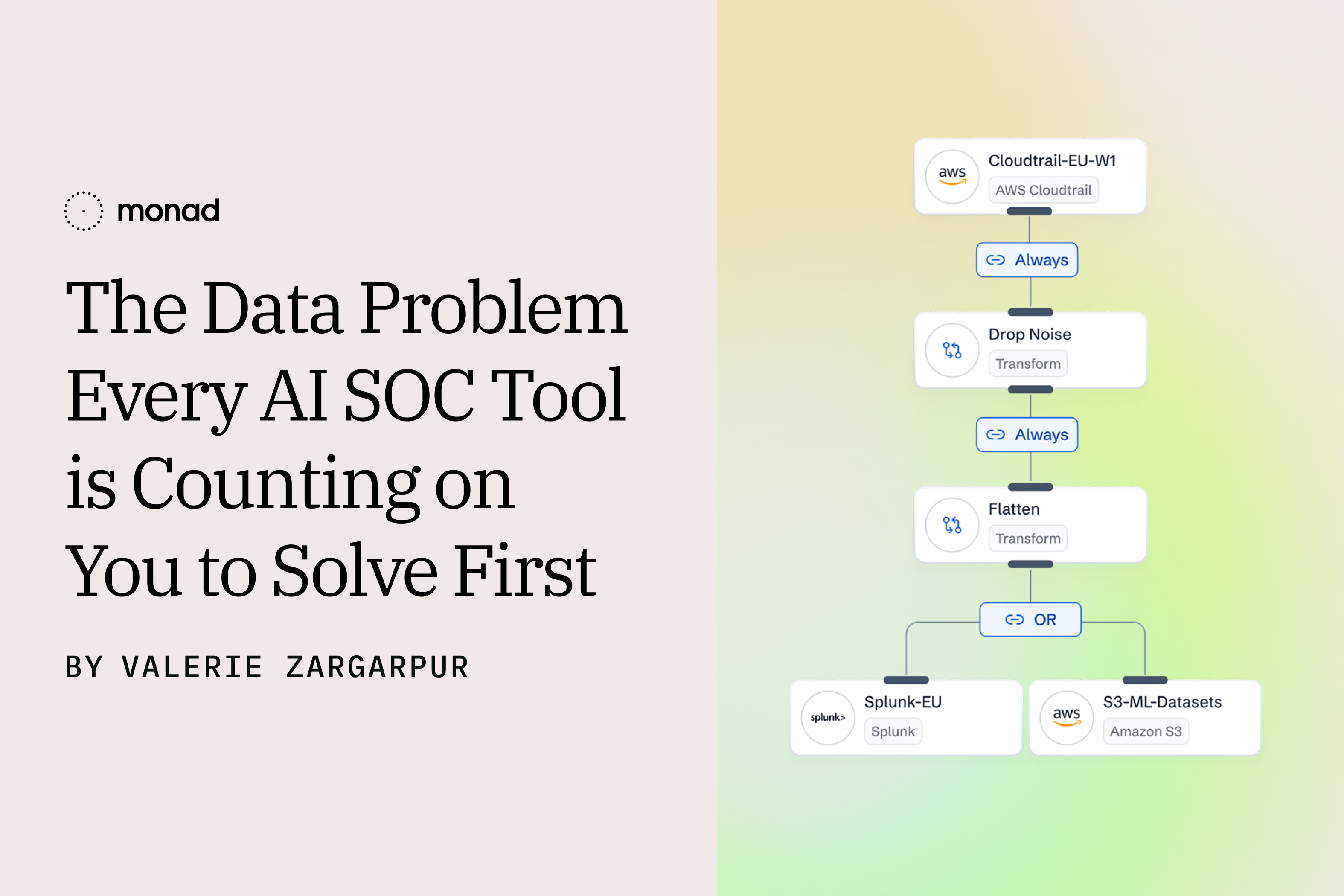 monad

The Data Problem Every AI SOC Tool is Counting on You to Solve First

BY VALERIE ZARGARPUR

aws
Cloudtrail-EU-W1
AWS Cloudtrail

Always

Drop Noise
Transform

Always

Flatten
Transform

OR

splunk>
Splunk-EU
Splunk

aws
S3-ML-Datasets
Amazon S3